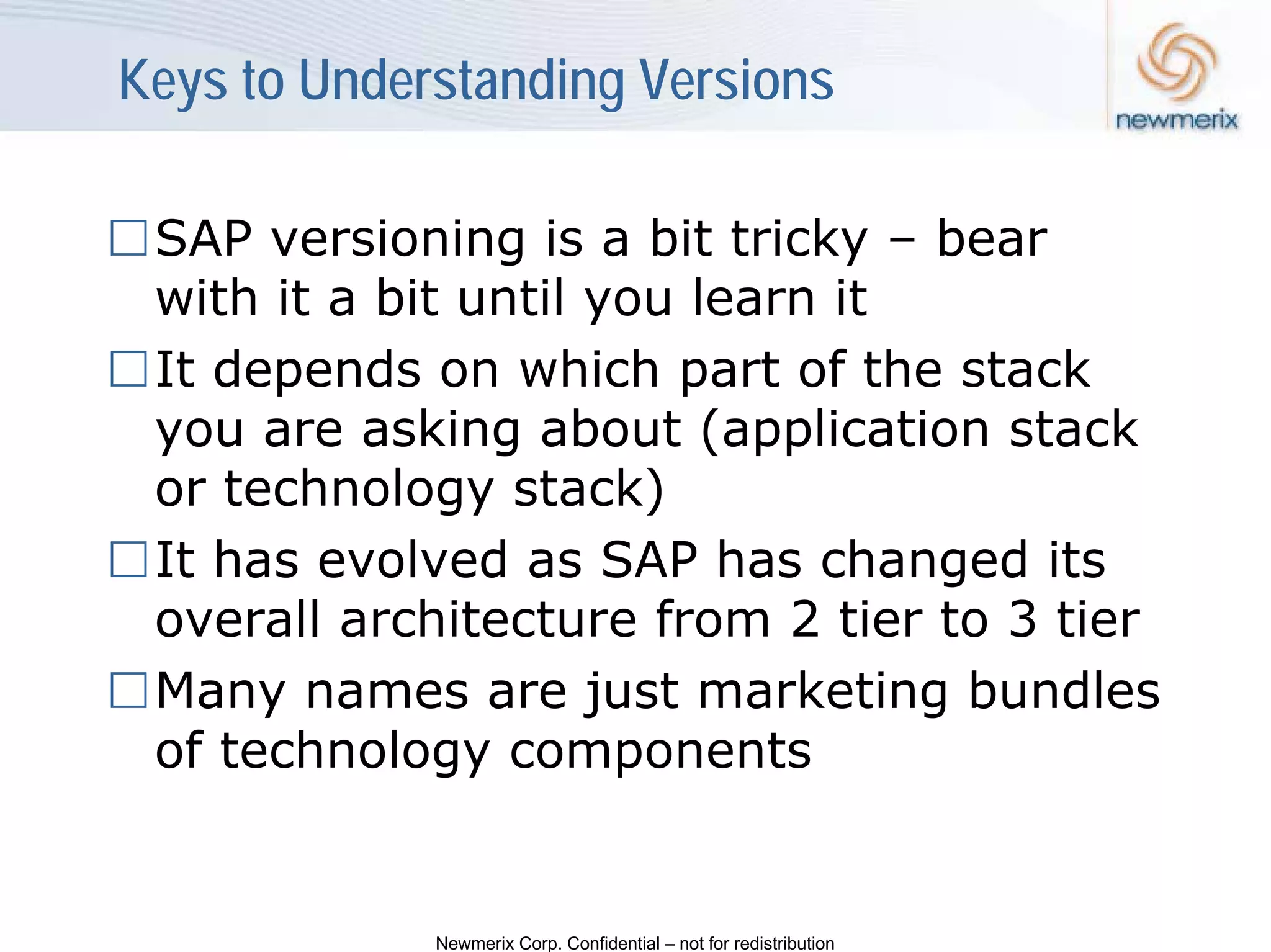 Keys to Understanding Versions

newmerix

□ SAP versioning is a bit tricky – bear with it a bit until you learn it

□ It depends on which part of the stack you are asking about (application stack or technology stack)

□ It has evolved as SAP has changed its overall architecture from 2 tier to 3 tier

□ Many names are just marketing bundles of technology components

Newmerix Corp. Confidential – not for redistribution